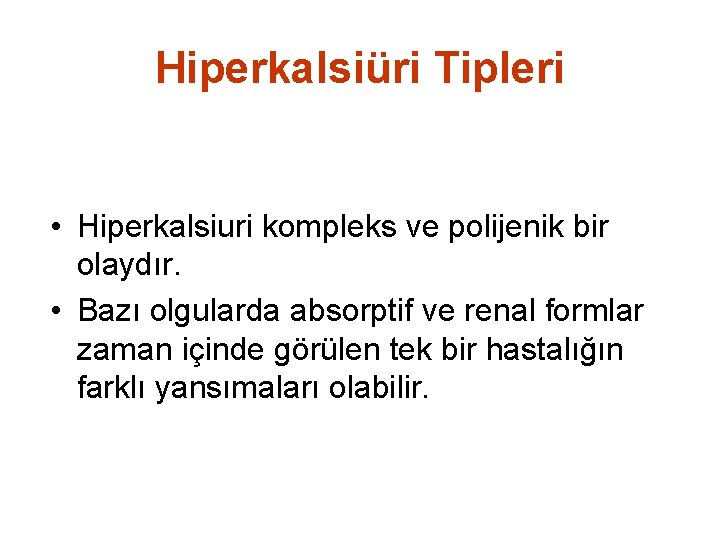 Hiperkalsiüri Tipleri

• Hiperkalsiuri kompleks ve polijenik bir olaydır.
• Bazı olgularda absorptif ve renal formlar zaman içinde görülen tek bir hastalığın farklı yansımaları olabilir.